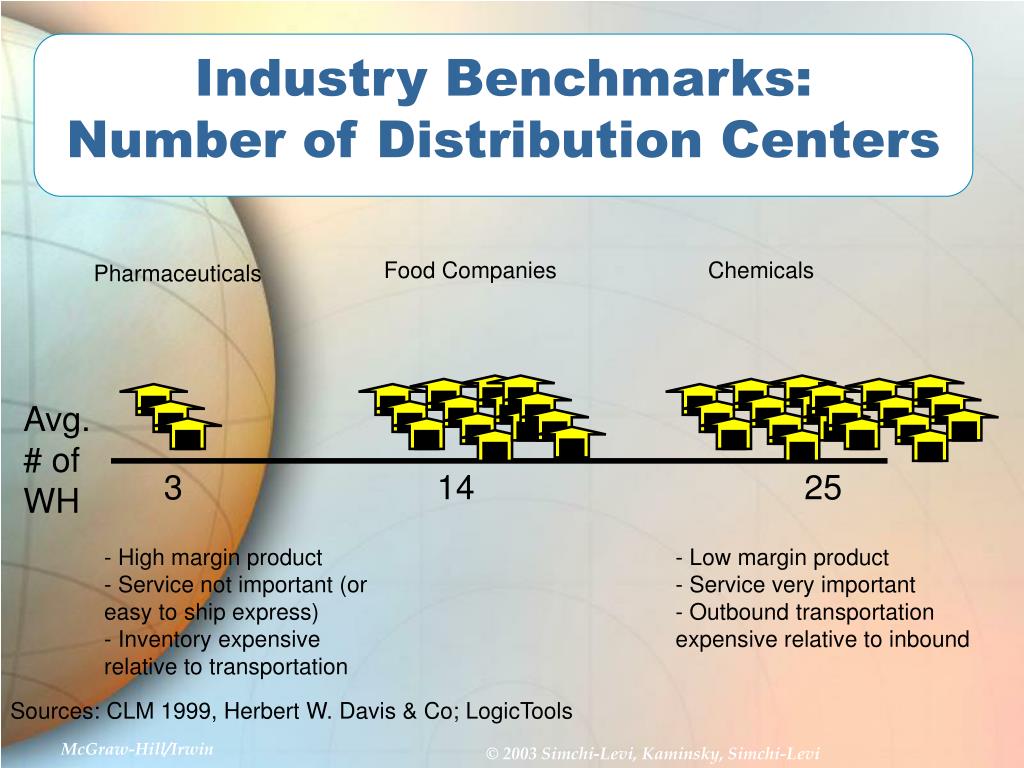 Industry Benchmarks: Number of Distribution Centers

Pharmaceuticals

Food Companies

Chemicals

Avg. # of WH

3

14

25

- High margin product
- Service not important (or easy to ship express)
- Inventory expensive relative to transportation

- Low margin product
- Service very important
- Outbound transportation expensive relative to inbound

Sources: CLM 1999, Herbert W. Davis & Co; LogicTools

McGraw-Hill/Irwin

© 2003 Simchi-Levi, Kaminsky, Simchi-Levi